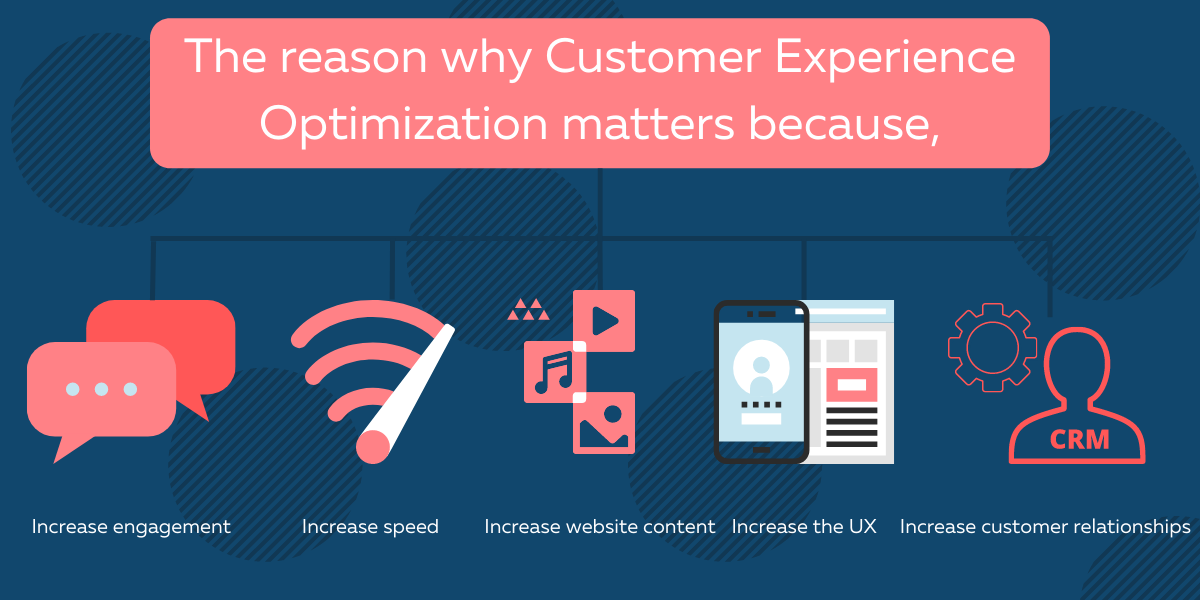 The reason why Customer Experience Optimization matters because,

CRM

Increase engagement

Increase speed

Increase website content

Increase the UX

Increase customer relationships